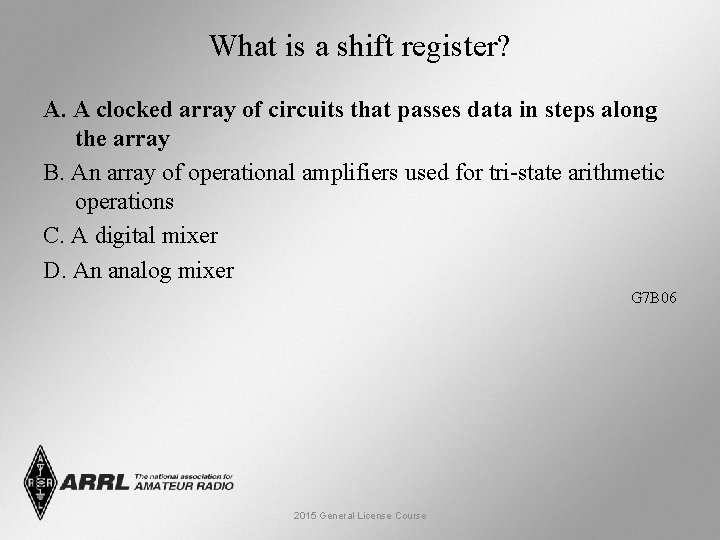 What is a shift register?

A. A clocked array of circuits that passes data in steps along the array

B. An array of operational amplifiers used for tri-state arithmetic operations

C. A digital mixer

D. An analog mixer

G7B06

ARRL The national association for AMATEUR RADIO

2015 General License Course